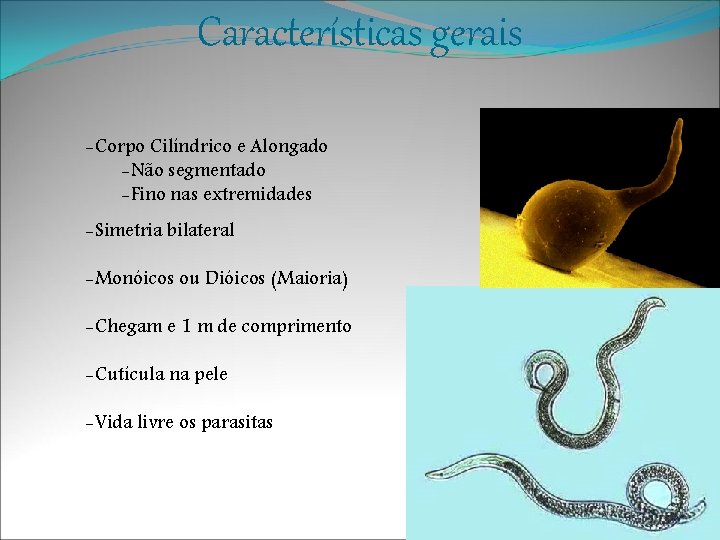 Características gerais

-Corpo Cilíndrico e Alongado
-Não segmentado
-Fino nas extremidades

-Simetria bilateral

-Monóicos ou Dióicos (Maioria)

-Chegam e 1 m de comprimento

-Cutícula na pele

-Vida livre os parasitas